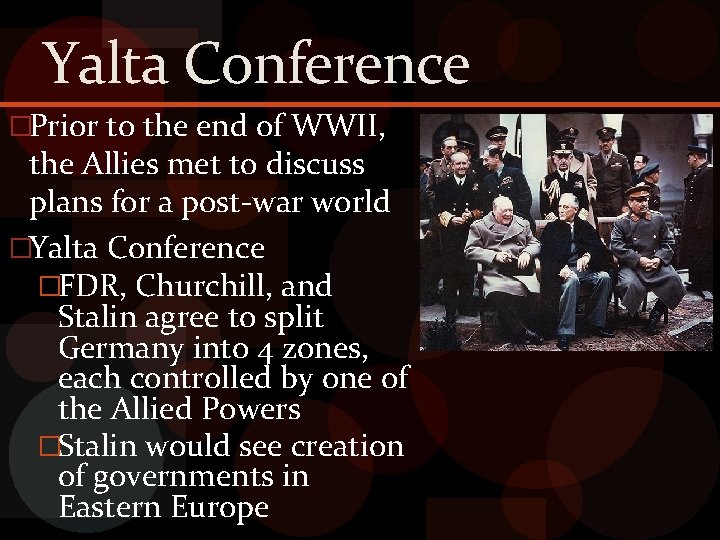 Yalta Conference

□Prior to the end of WWII, the Allies met to discuss plans for a post-war world

□Yalta Conference

□FDR, Churchill, and Stalin agree to split Germany into 4 zones, each controlled by one of the Allied Powers

□Stalin would see creation of governments in Eastern Europe